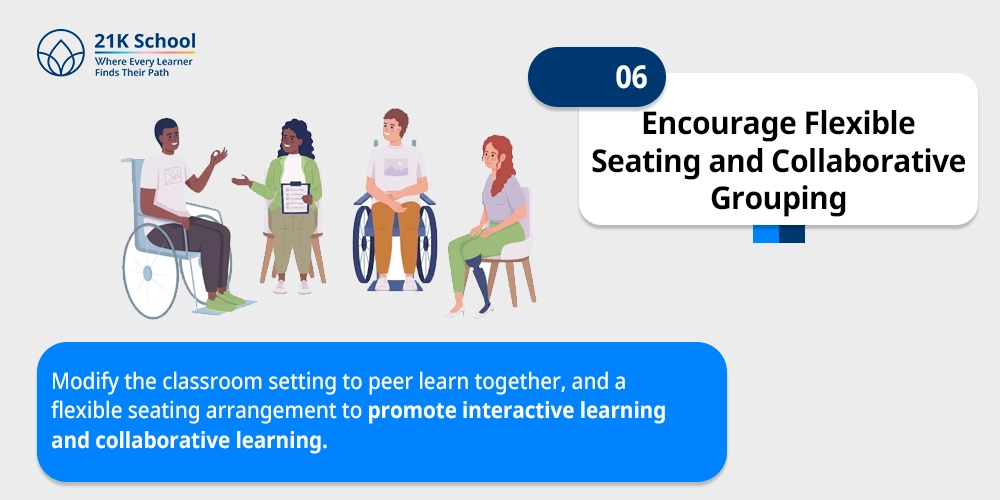 21K School
Where Every Learner
Finds Their Path

06

Encourage Flexible Seating and Collaborative Grouping

Modify the classroom setting to peer learn together, and a flexible seating arrangement to promote interactive learning and collaborative learning.